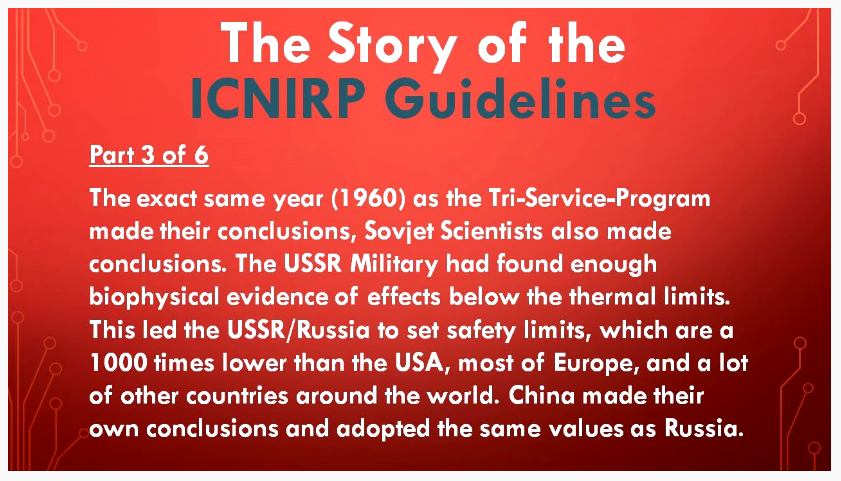 The Story of the ICNIRP Guidelines

Part 3 of 6

The exact same year (1960) as the Tri-Service-Program made their conclusions, Sovjet Scientists also made conclusions. The USSR Military had found enough biophysical evidence of effects below the thermal limits. This led the USSR/Russia to set safety limits, which are a 1000 times lower than the USA, most of Europe, and a lot of other countries around the world. China made their own conclusions and adopted the same values as Russia.